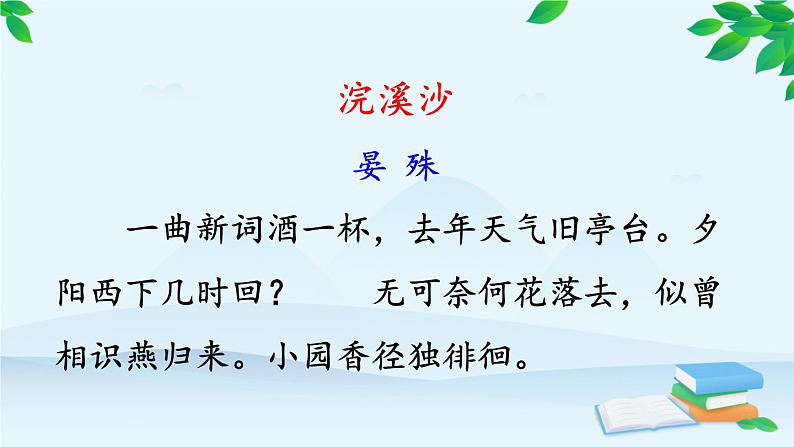 浣溪沙

晏 殊

一曲新词酒一杯，去年天气旧亭台。夕阳西下几时回？ 无可奈何花落去，似曾相识燕归来。小园香径独徘徊。